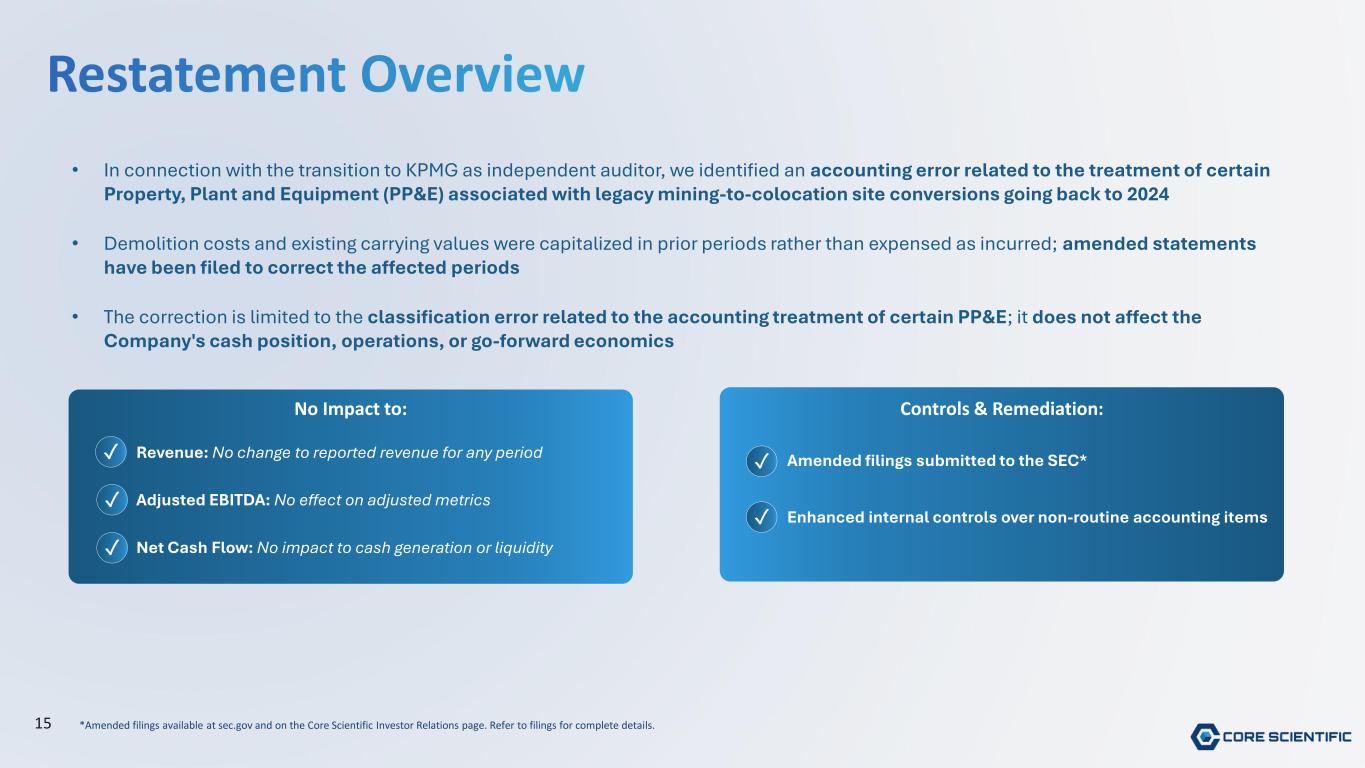 Restatement Overview

• In connection with the transition to KPMG as independent auditor, we identified an accounting error related to the treatment of certain Property, Plant and Equipment (PP&E) associated with legacy mining-to-colocation site conversions going back to 2024

• Demolition costs and existing carrying values were capitalized in prior periods rather than expensed as incurred; amended statements have been filed to correct the affected periods

• The correction is limited to the classification error related to the accounting treatment of certain PP&E; it does not affect the Company's cash position, operations, or go-forward economics

No Impact to:

✓ Revenue: No change to reported revenue for any period

✓ Adjusted EBITDA: No effect on adjusted metrics

✓ Net Cash Flow: No impact to cash generation or liquidity

Controls & Remediation:

✓ Amended filings submitted to the SEC*

✓ Enhanced internal controls over non-routine accounting items

15 *Amended filings available at sec.gov and on the Core Scientific Investor Relations page. Refer to filings for complete details.

CORE SCIENTIFIC